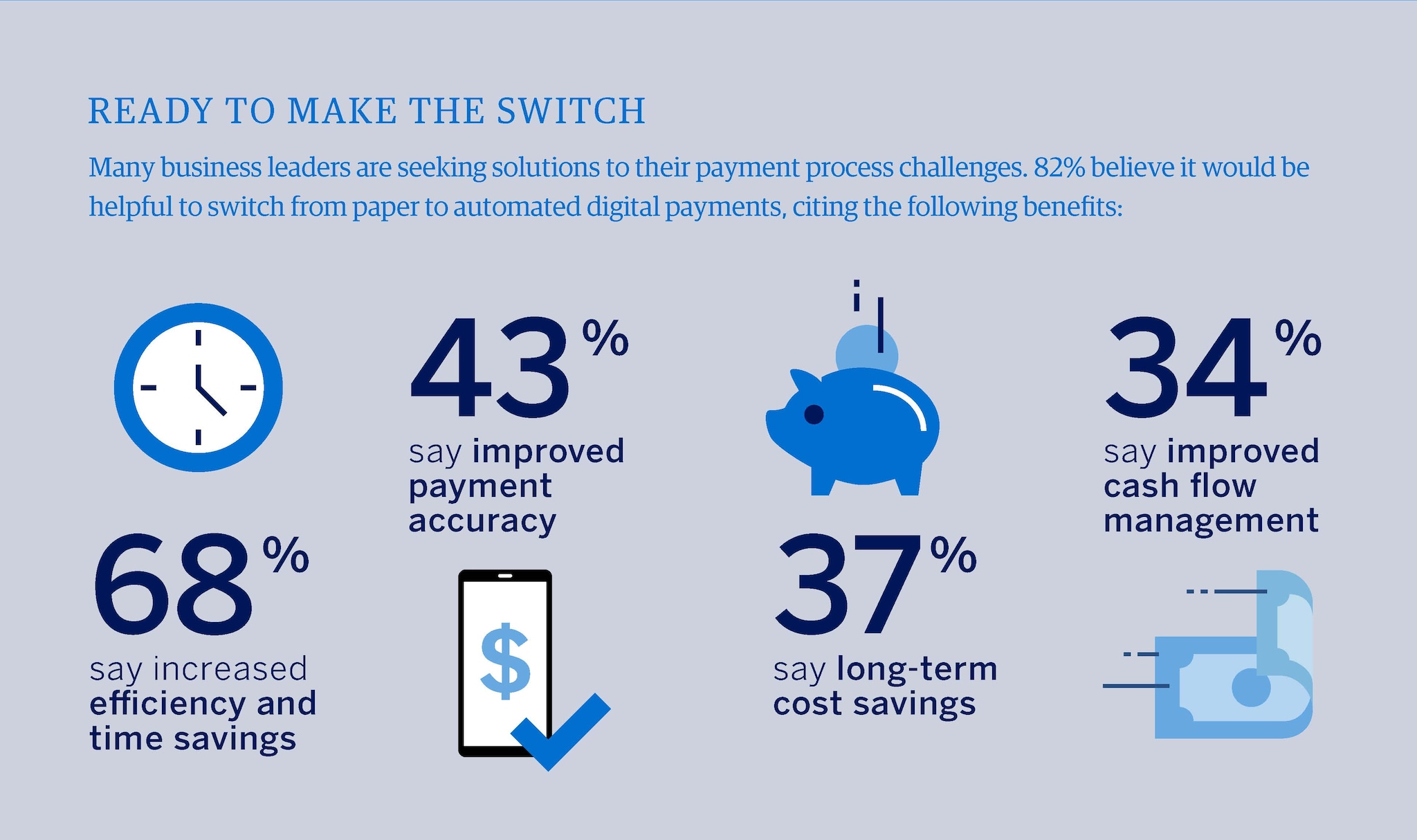 READY TO MAKE THE SWITCH

Many business leaders are seeking solutions to their payment process challenges. 82% believe it would be helpful to switch from paper to automated digital payments, citing the following benefits:

68%
say increased efficiency and time savings

43%
say improved payment accuracy

$

37%
say long-term cost savings

34%
say improved cash flow management